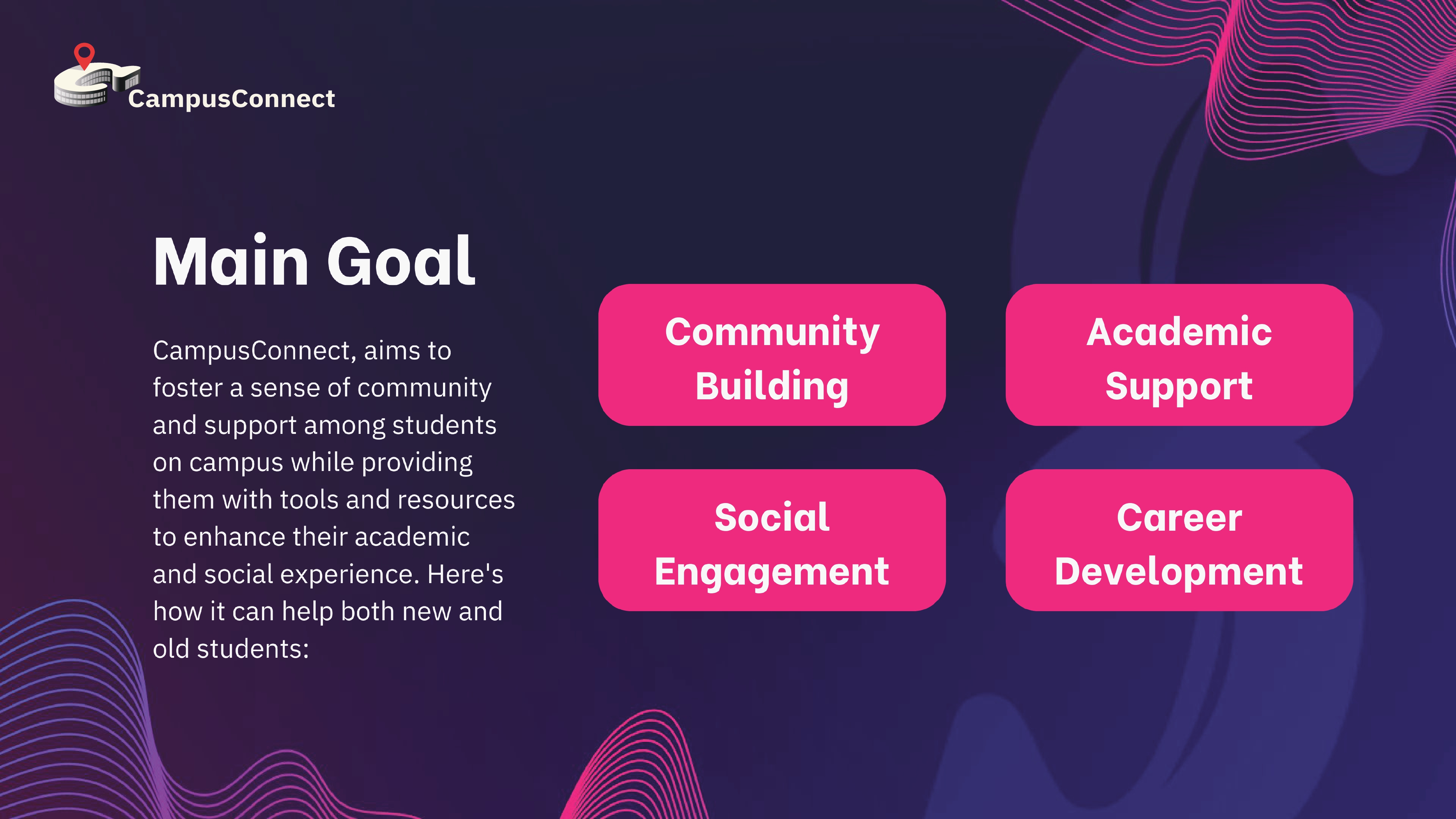 CampusConnect

Main Goal

CampusConnect, aims to foster a sense of community and support among students on campus while providing them with tools and resources to enhance their academic and social experience. Here's how it can help both new and old students:

Community Building

Academic Support

Social Engagement

Career Development